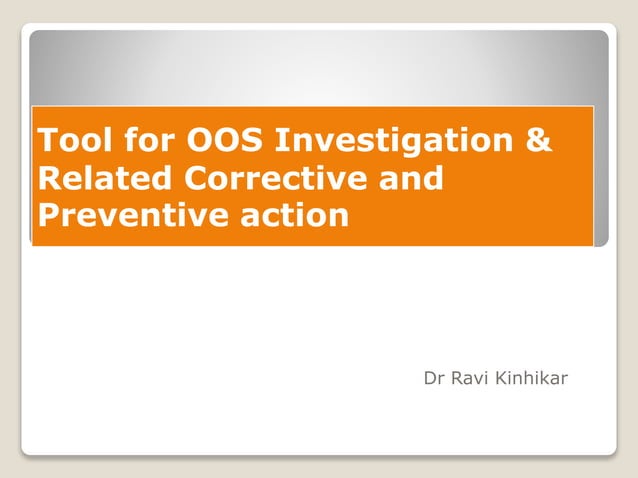 Tool for OOS Investigation & Related Corrective and Preventive action

Dr Ravi Kinhikar